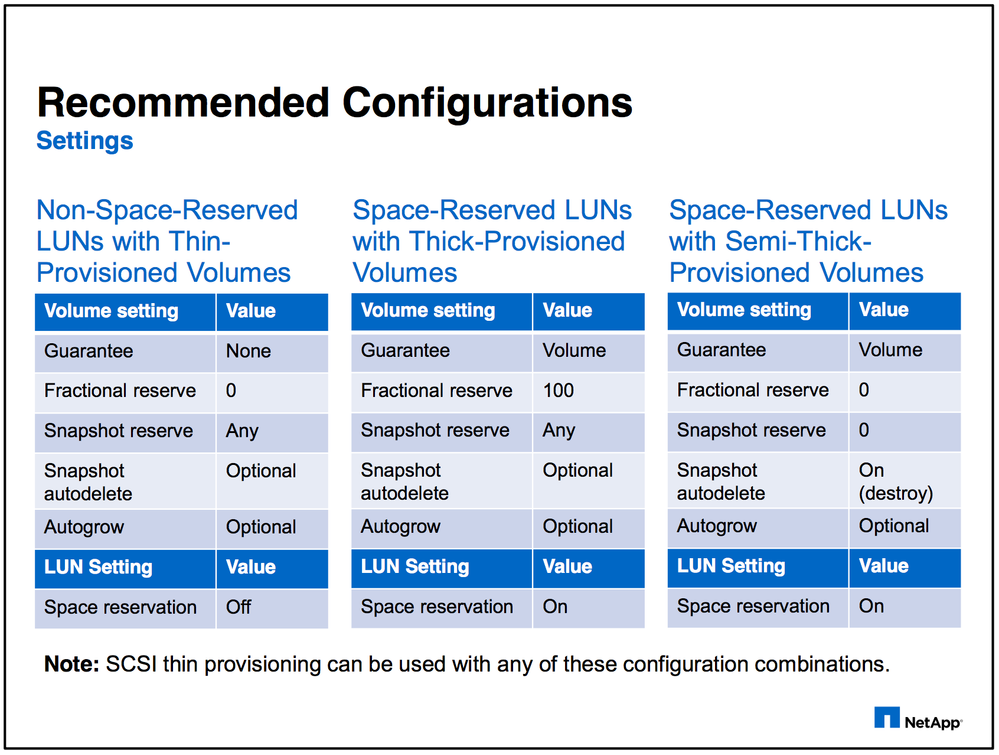 Recommended Configurations
Settings

Non-Space-Reserved LUNs with Thin-Provisioned Volumes

| Volume setting | Value |
|---|---|
| Guarantee | None |
| Fractional reserve | 0 |
| Snapshot reserve | Any |
| Snapshot autodelete | Optional |
| Autogrow | Optional |
| LUN Setting | Value |
| Space reservation | Off |

Space-Reserved LUNs with Thick-Provisioned Volumes

| Volume setting | Value |
|---|---|
| Guarantee | Volume |
| Fractional reserve | 100 |
| Snapshot reserve | Any |
| Snapshot autodelete | Optional |
| Autogrow | Optional |
| LUN Setting | Value |
| Space reservation | On |

Space-Reserved LUNs with Semi-Thick-Provisioned Volumes

| Volume setting | Value |
|---|---|
| Guarantee | Volume |
| Fractional reserve | 0 |
| Snapshot reserve | 0 |
| Snapshot autodelete | On (destroy) |
| Autogrow | Optional |
| LUN Setting | Value |
| Space reservation | On |

Note: SCSI thin provisioning can be used with any of these configuration combinations.

NetApp